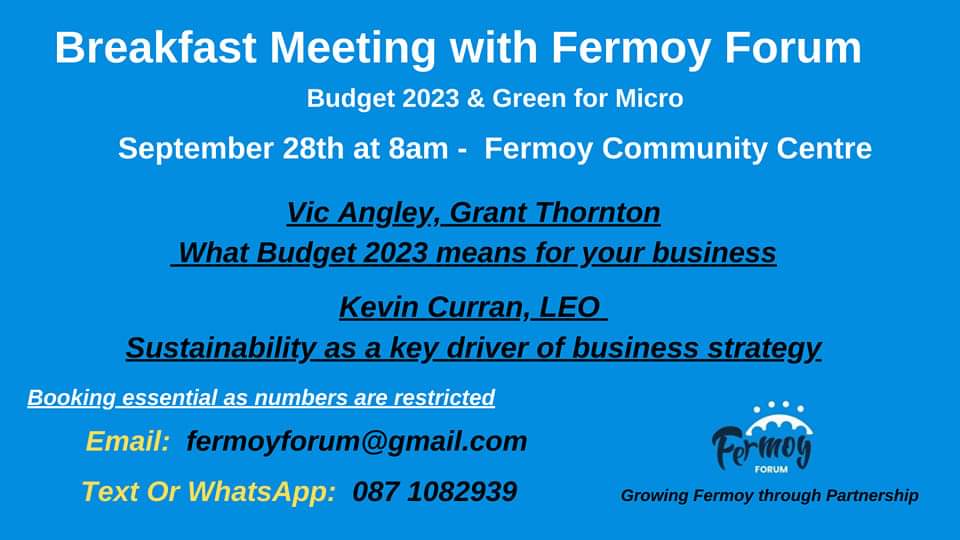 Breakfast Meeting with Fermoy Forum

Budget 2023 & Green for Micro

September 28th at 8am - Fermoy Community Centre

Vic Angley, Grant Thornton

What Budget 2023 means for your business

Kevin Curran, LEO

Sustainability as a key driver of business strategy

Booking essential as numbers are restricted

Email: fermoyforum@gmail.com

Text Or WhatsApp: 087 1082939

Fermoy FORUM

Growing Fermoy through Partnership